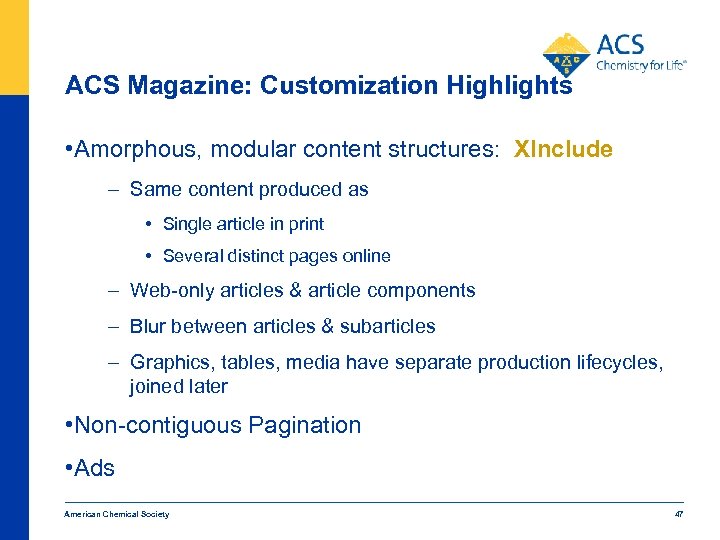 ACS
Chemistry for Life®

ACS Magazine: Customization Highlights

•Amorphous, modular content structures: XInclude

– Same content produced as

• Single article in print

• Several distinct pages online

– Web-only articles & article components

– Blur between articles & subarticles

– Graphics, tables, media have separate production lifecycles, joined later

•Non-contiguous Pagination

•Ads

American Chemical Society

47